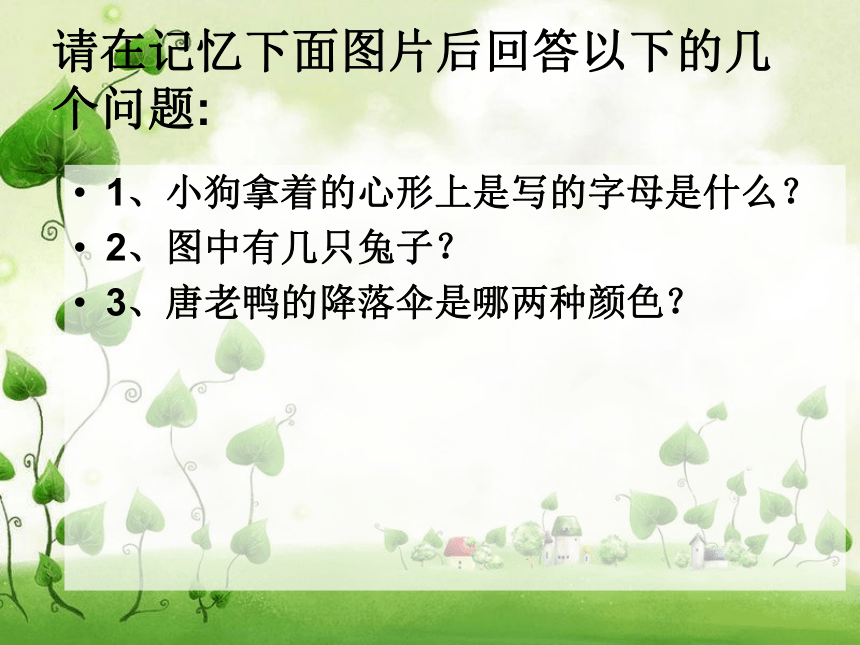 请在记忆下面图片后回答以下的几个问题:

• 1、小狗拿着的心形上是写的字母是什么？
• 2、图中有几只兔子？
• 3、唐老鸭的降落伞是哪两种颜色？